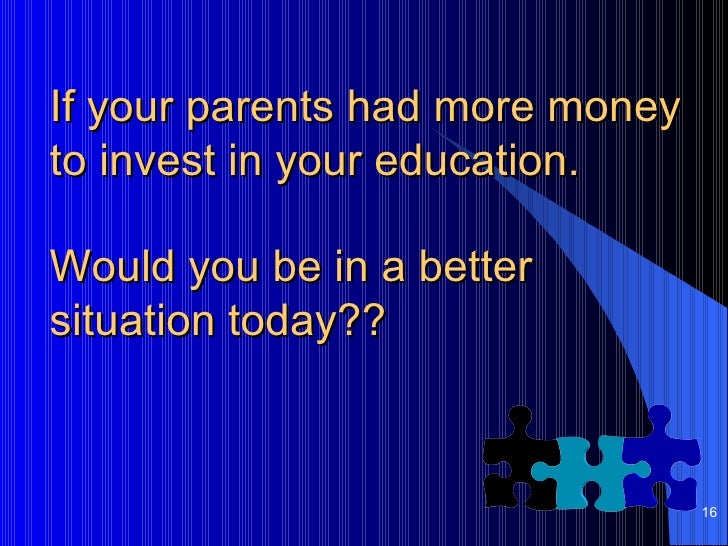 If your parents had more money to invest in your education.

Would you be in a better situation today??

16